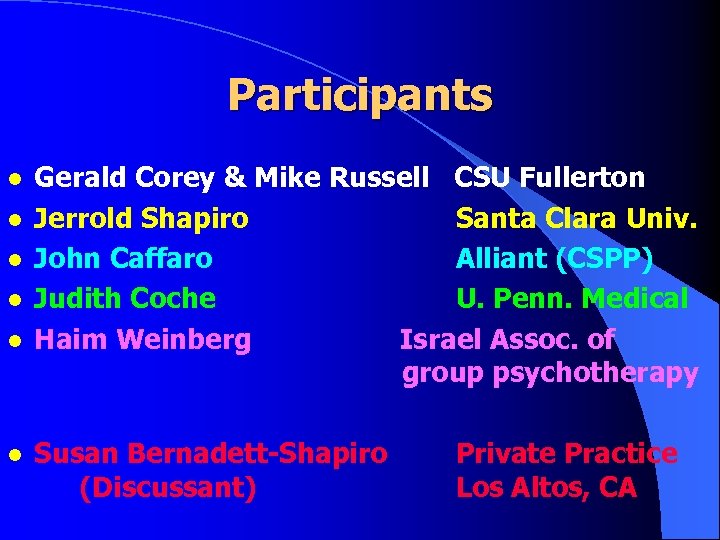 Participants

- Gerald Corey & Mike Russell CSU Fullerton
- Jerrold Shapiro Santa Clara Univ.
- John Caffaro Alliant (CSPP)
- Judith Coche U. Penn. Medical
- Haim Weinberg Israel Assoc. of group psychotherapy
- Susan Bernadett-Shapiro (Discussant) Private Practice Los Altos, CA